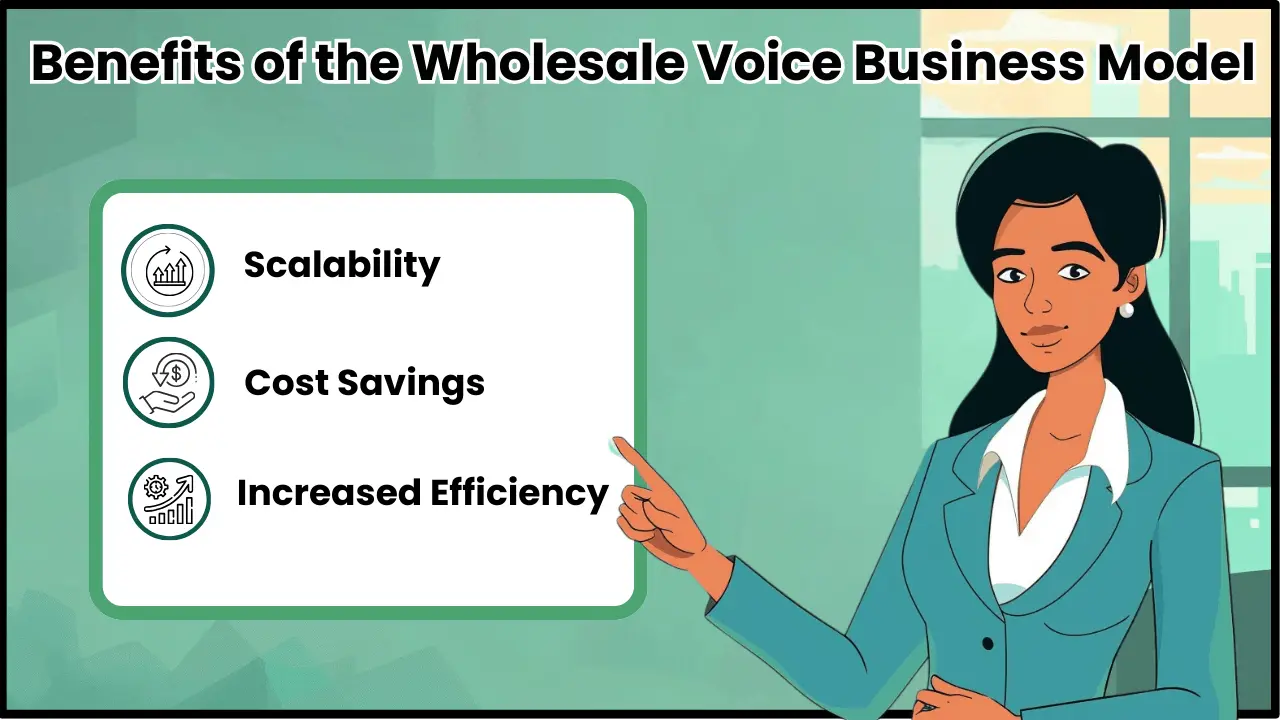 Benefits of the Wholesale Voice Business Model

Scalability

Cost Savings

Increased Efficiency